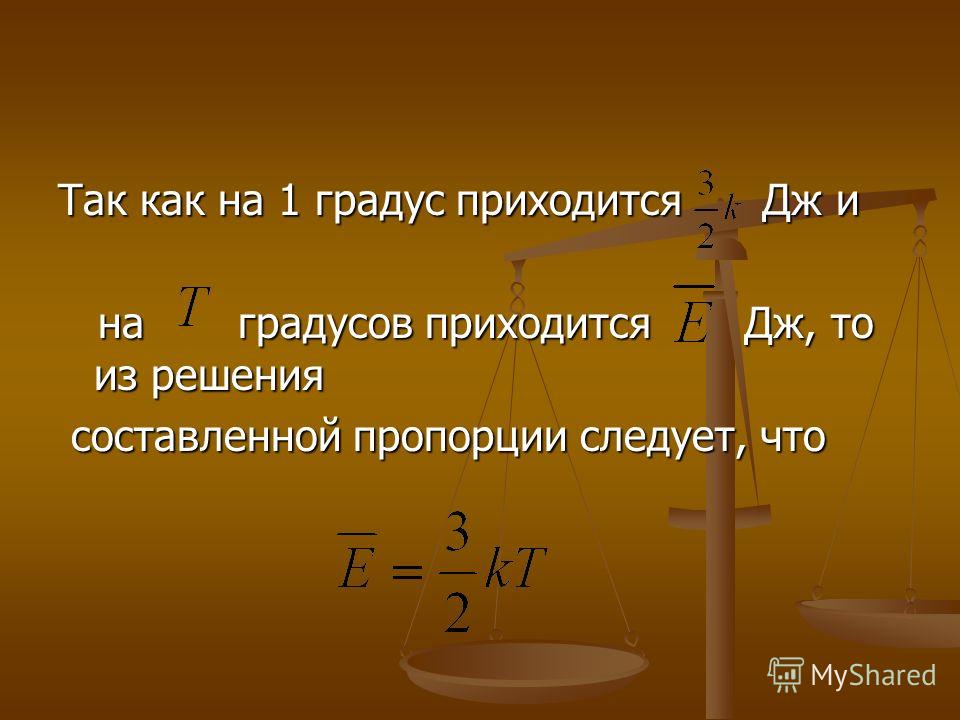 Так как на 1 градус приходится $\frac{3}{2}k$ Дж и

на $T$ градусов приходится $\overline{E}$ Дж, то из решения

составленной пропорции следует, что

$\overline{E} = \frac{3}{2}kT$

MyShared